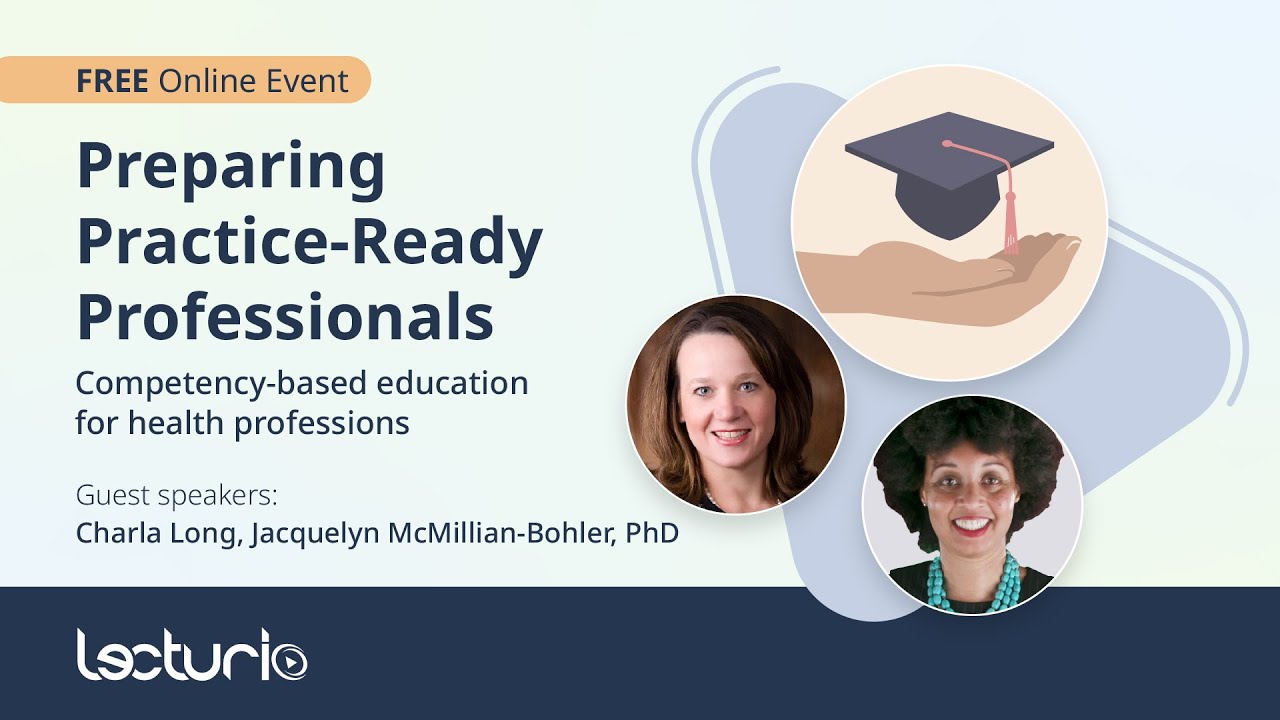 FREE Online Event

Preparing Practice-Ready Professionals

Competency-based education for health professions

Guest speakers:
Charla Long, Jacquelyn McMillian-Bohler, PhD

lecturio